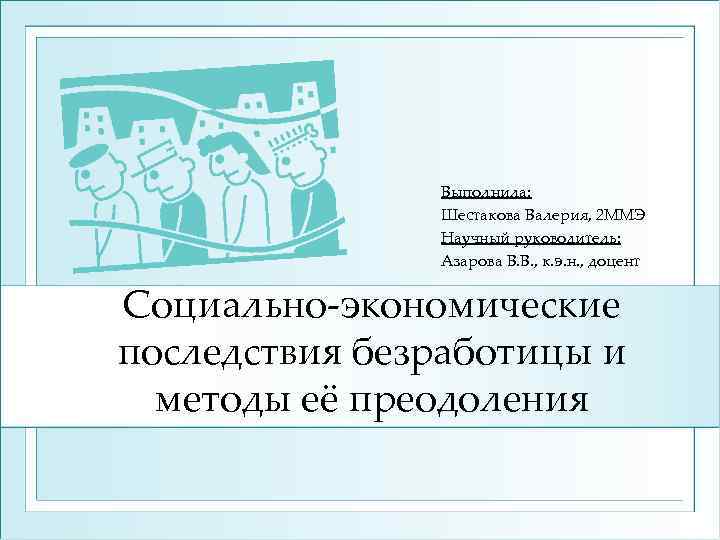 Выполнила:
Шестакова Валерия, 2ММЭ
Научный руководитель:
Азарова В.В., к.э.н., доцент

Социально-экономические последствия безработицы и методы её преодоления